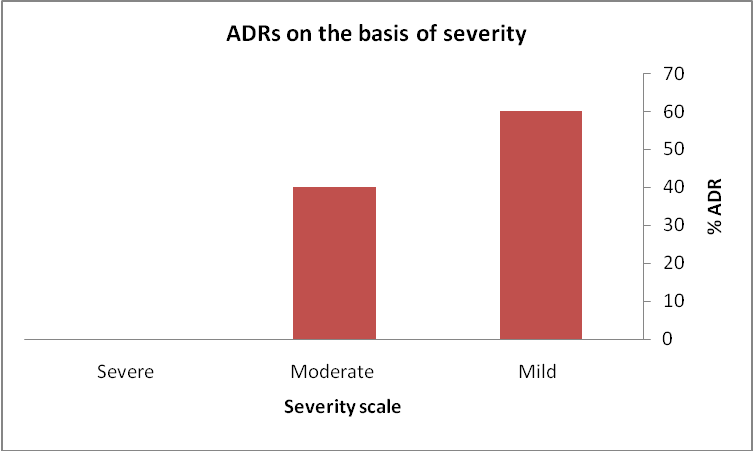 ADRs on the basis of severity

70
60
50
40
30
20
10
0

% ADR

Severe
Moderate
Mild

Severity scale